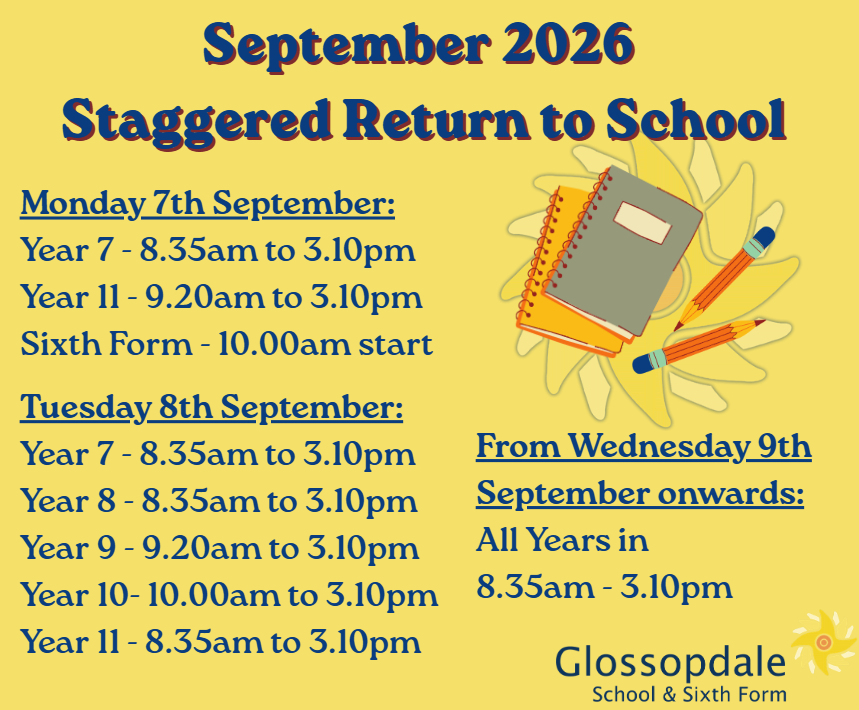 September 2026
Staggered Return to School

Monday 7th September:
Year 7 - 8.35am to 3.10pm
Year 11 - 9.20am to 3.10pm
Sixth Form - 10.00am start

Tuesday 8th September:
Year 7 - 8.35am to 3.10pm
Year 8 - 8.35am to 3.10pm
Year 9 - 9.20am to 3.10pm
Year 10- 10.00am to 3.10pm
Year 11 - 8.35am to 3.10pm

From Wednesday 9th September onwards:
All Years in
8.35am - 3.10pm

Glossopdale
School & Sixth Form